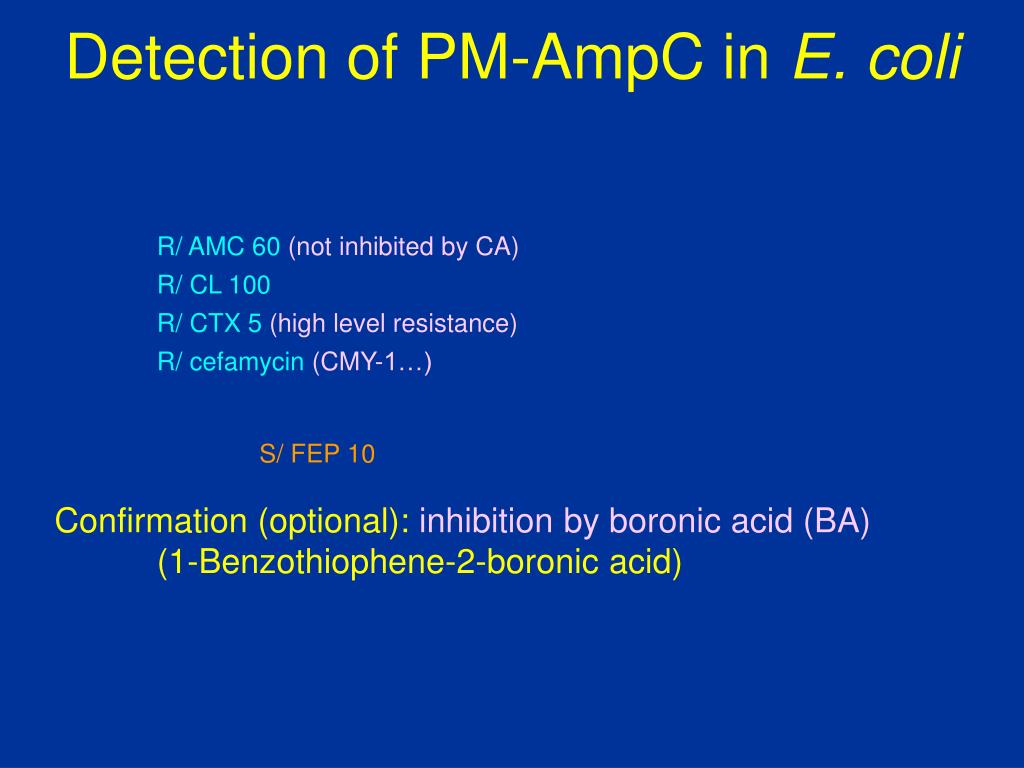 Detection of PM-AmpC in E. coli

R/ AMC 60 (not inhibited by CA)
R/ CL 100
R/ CTX 5 (high level resistance)
R/ cefamycin (CMY-1…)

S/ FEP 10

Confirmation (optional): inhibition by boronic acid (BA) (1-Benzothiophene-2-boronic acid)